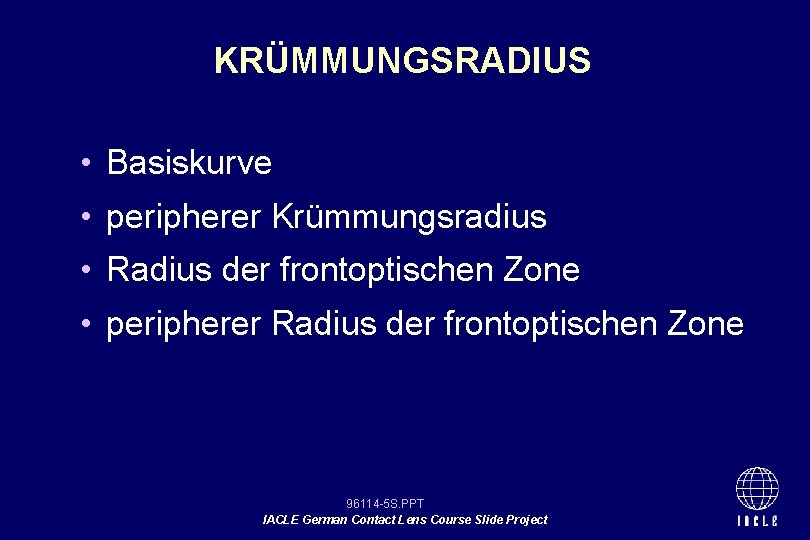 KRÜMMUNGSRADIUS

• Basiskurve
• peripherer Krümmungsradius
• Radius der frontoptischen Zone
• peripherer Radius der frontoptischen Zone

96114-5S.PPT
IACLE German Contact Lens Course Slide Project

IACLE